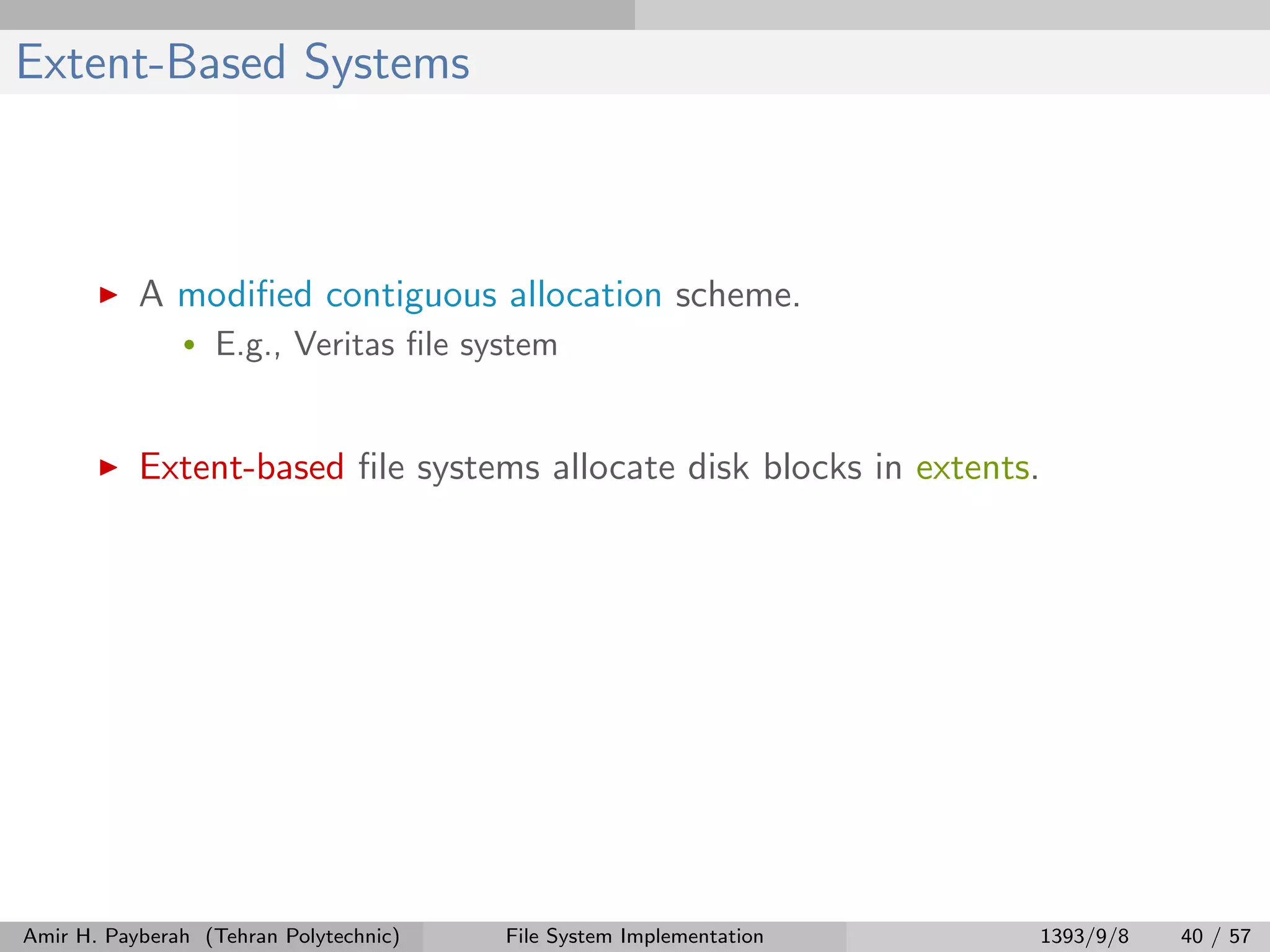 Extent-Based Systems

▶ A modified contiguous allocation scheme.
• E.g., Veritas file system

▶ Extent-based file systems allocate disk blocks in extents.

Amir H. Payberah (Tehran Polytechnic) File System Implementation 1393/9/8 40 / 57